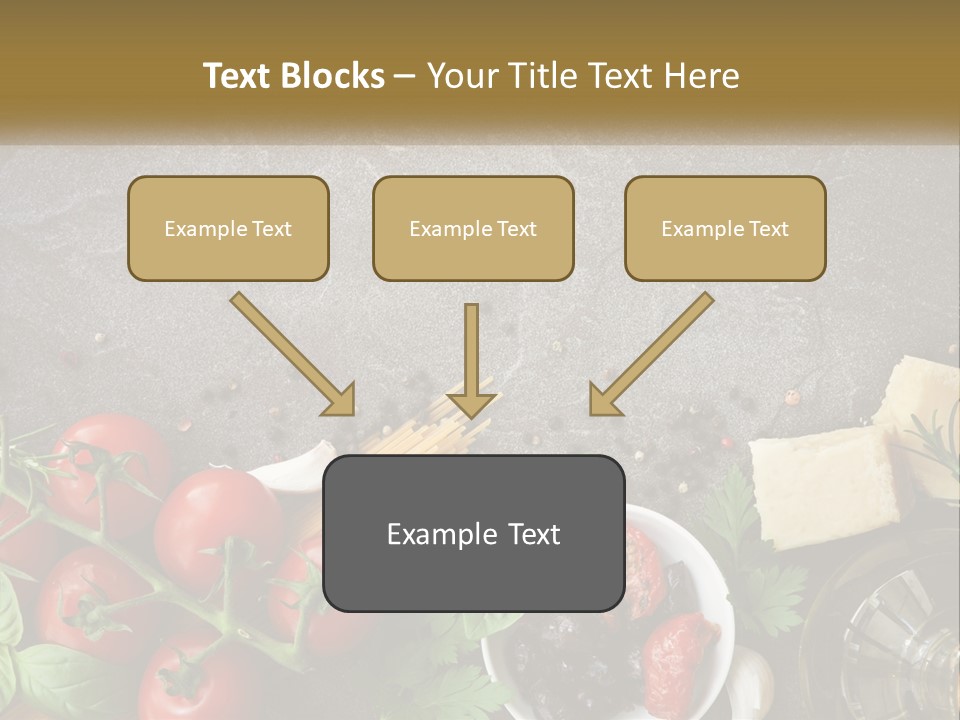 Text Blocks – Your Title Text Here

Example Text

Example Text

Example Text

Example Text